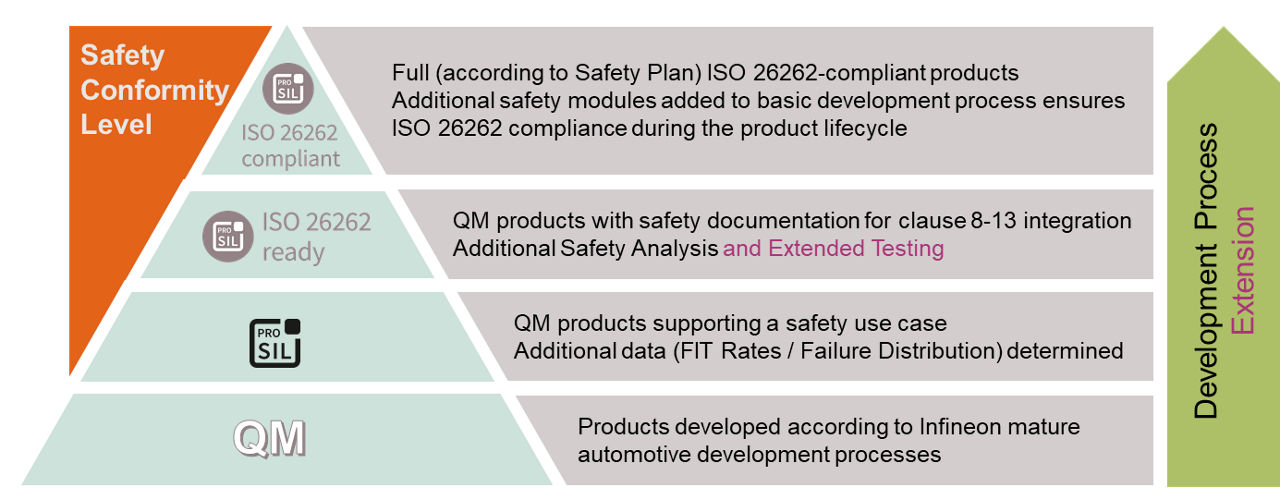 Safety Conformity Level

PRO SIL

ISO 26262 compliant

Full (according to Safety Plan) ISO 26262-compliant products
Additional safety modules added to basic development process ensures ISO 26262 compliance during the product lifecycle

PRO SIL

ISO 26262 ready

QM products with safety documentation for clause 8-13 integration
Additional Safety Analysis and Extended Testing

PRO SIL

QM products supporting a safety use case
Additional data (FIT Rates / Failure Distribution) determined

QM

Products developed according to Infineon mature automotive development processes

Development Process Extension